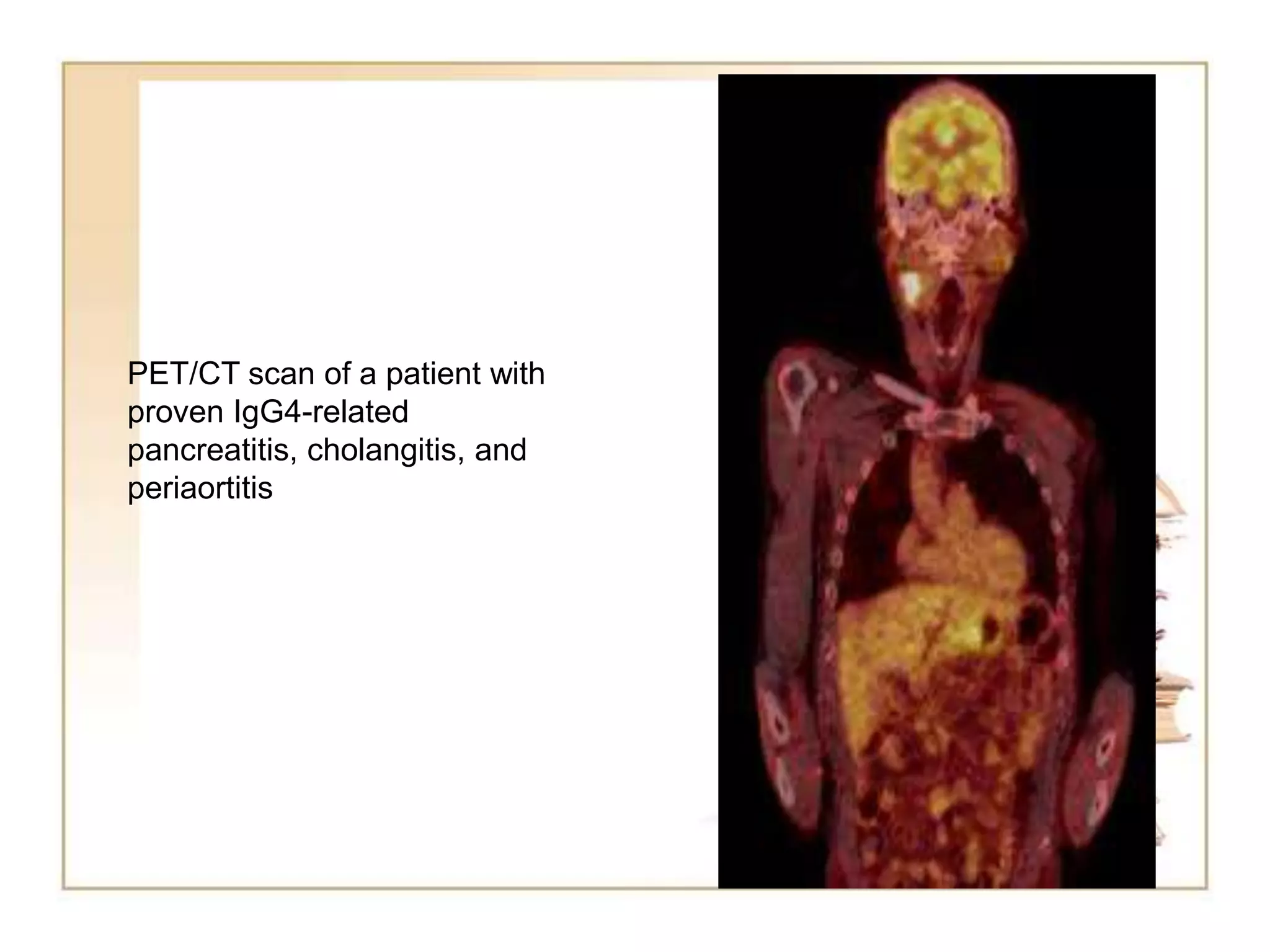 PET/CT scan of a patient with proven IgG4-related pancreatitis, cholangitis, and periaortitis